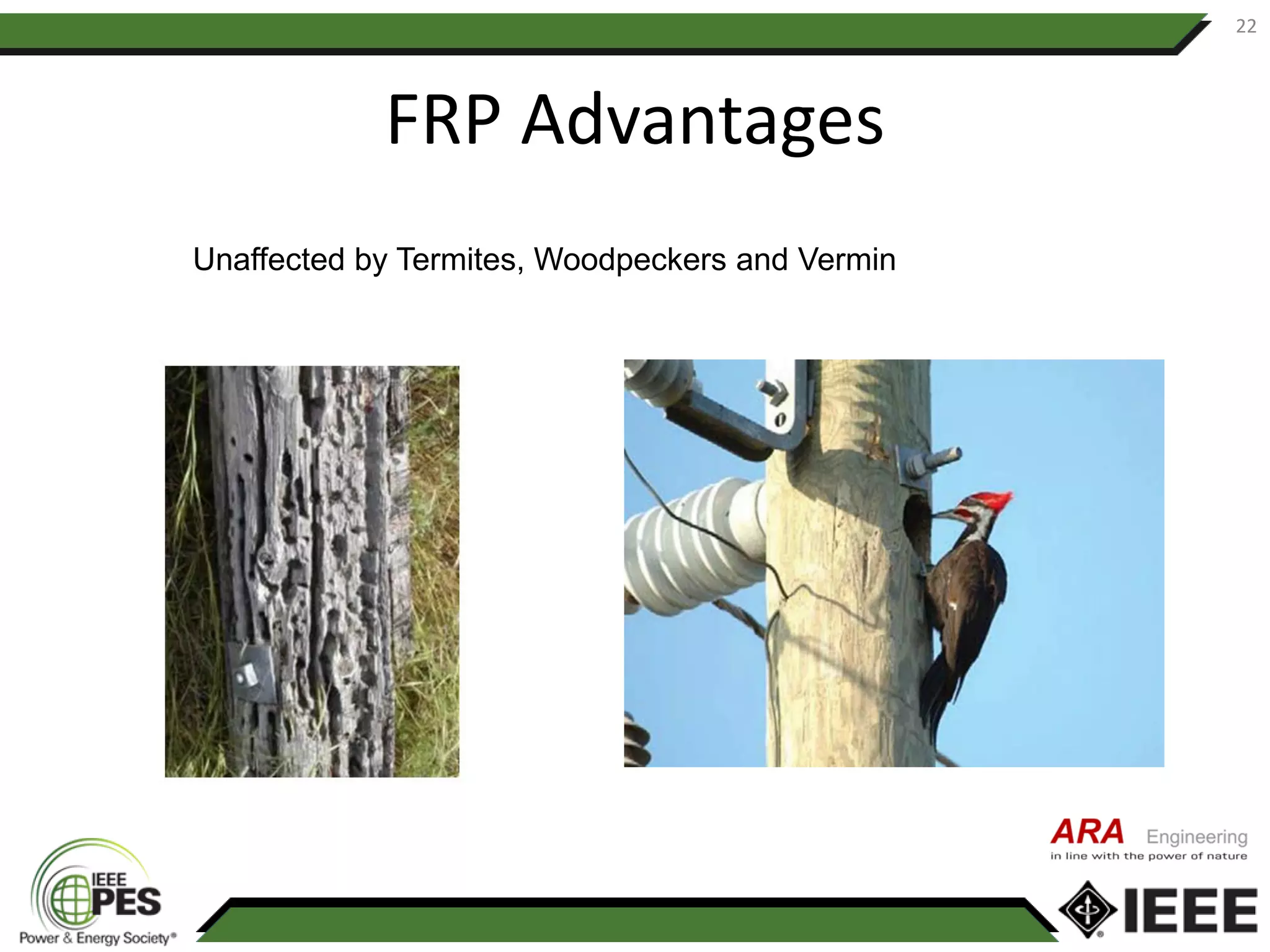 22

FRP Advantages

Unaffected by Termites, Woodpeckers and Vermin

IEEE PES Power & Energy Society®

ARA Engineering
in line with the power of nature

IEEE